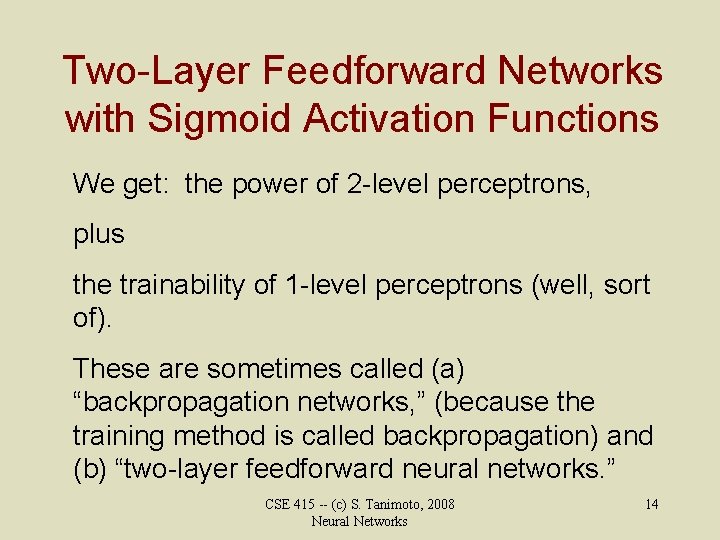 Two-Layer Feedforward Networks with Sigmoid Activation Functions

We get: the power of 2-level perceptrons,

plus

the trainability of 1-level perceptrons (well, sort of).

These are sometimes called (a) “backpropagation networks,” (because the training method is called backpropagation) and (b) “two-layer feedforward neural networks.”

CSE 415 -- (c) S. Tanimoto, 2008
Neural Networks

14